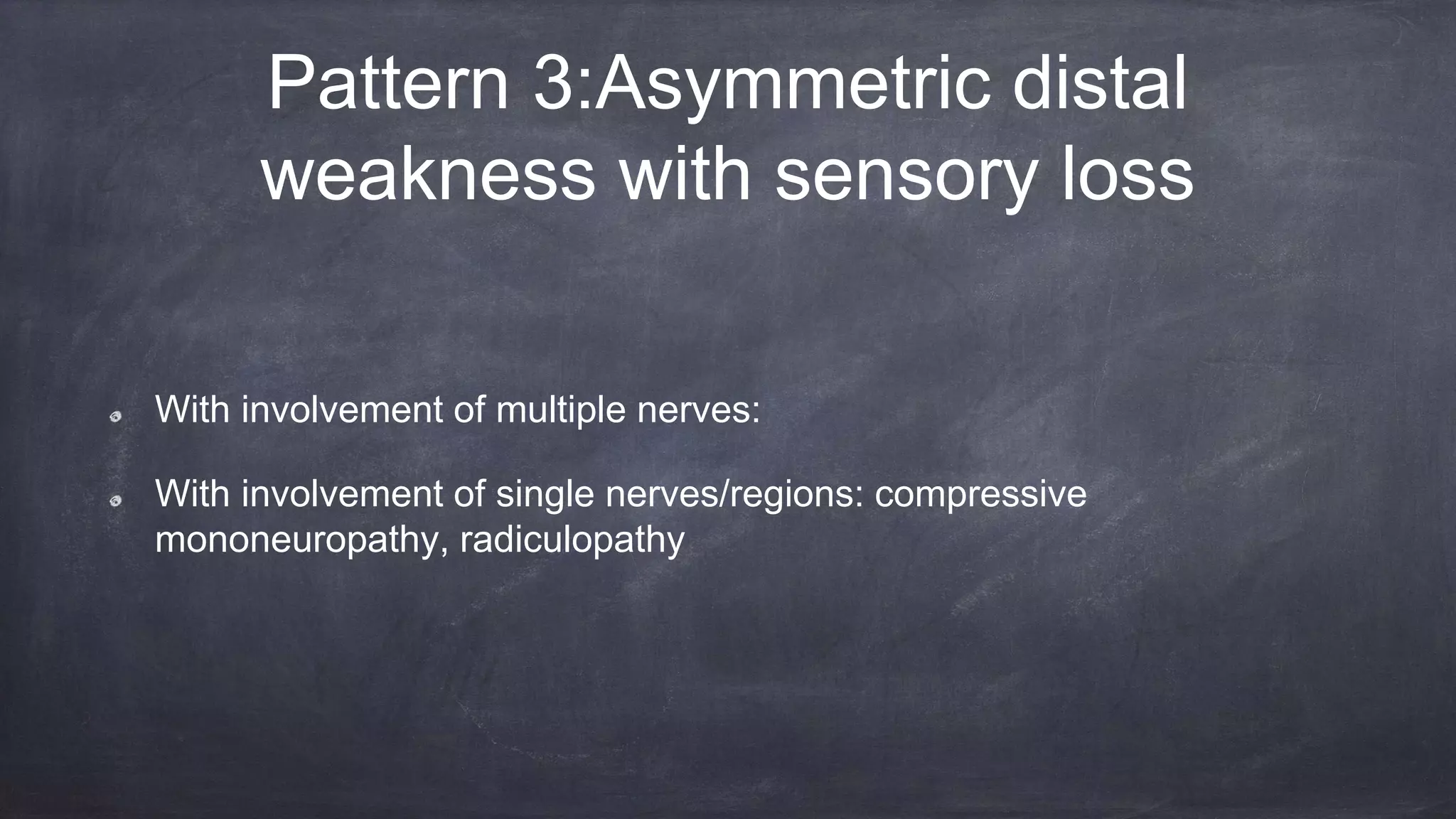 Pattern 3:Asymmetric distal weakness with sensory loss

With involvement of multiple nerves:

With involvement of single nerves/regions: compressive mononeuropathy, radiculopathy